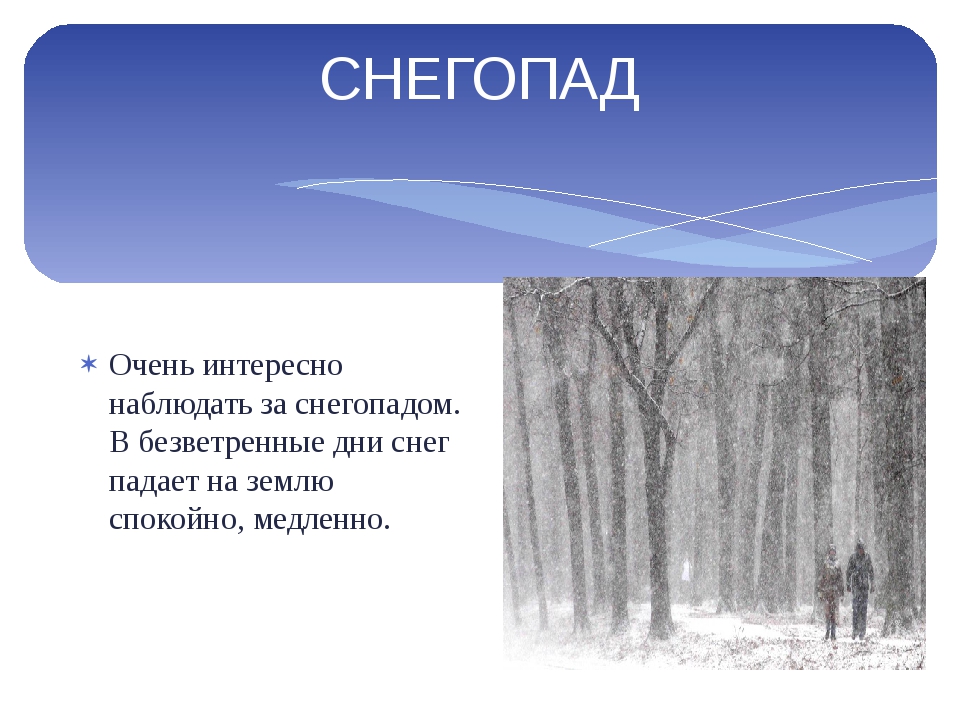 СНЕГОПАД

Очень интересно наблюдать за снегопадом. В безветренные дни снег падает на землю спокойно, медленно.